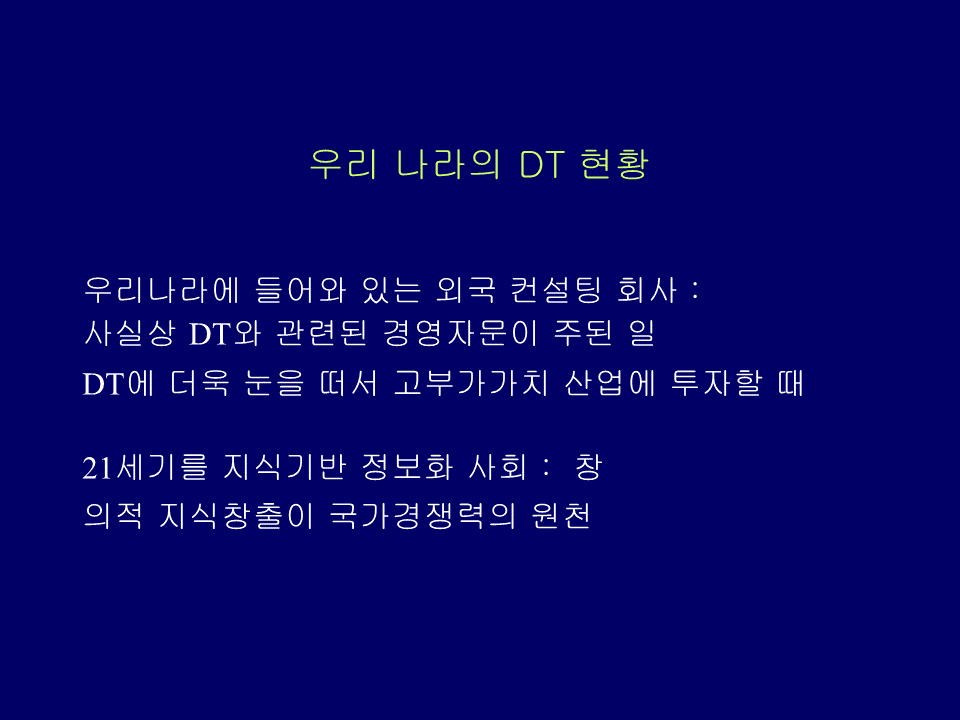 우리 나라의 DT 현황

우리나라에 들어와 있는 외국 컨설팅 회사 : 사실상 DT와 관련된 경영자문이 주된 일

DT에 더욱 눈을 떠서 고부가가치 산업에 투자할 때

21세기를 지식기반 정보화 사회 : 창의적 지식창출이 국가경쟁력의 원천